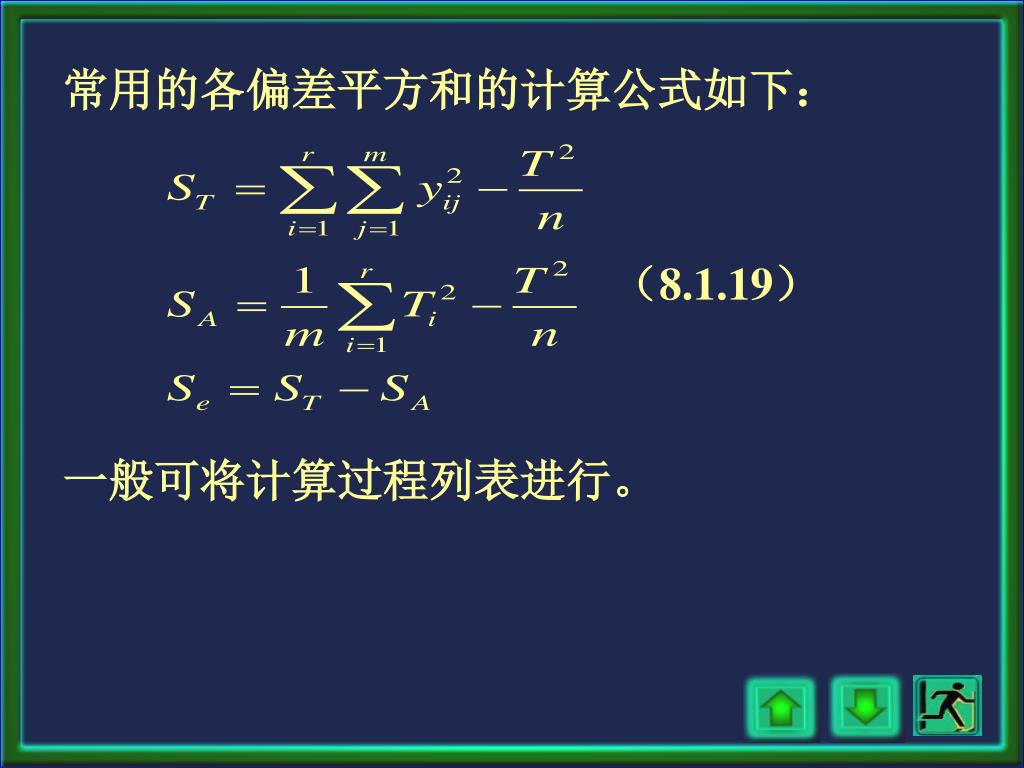 常用的各偏差平方和的计算公式如下：

$S_T = \sum_{i=1}^{r} \sum_{j=1}^{m} y_{ij}^2 - \frac{T^2}{n}$

$S_A = \frac{1}{m} \sum_{i=1}^{r} T_i^2 - \frac{T^2}{n}$ （8.1.19）

$S_e = S_T - S_A$

一般可将计算过程列表进行。